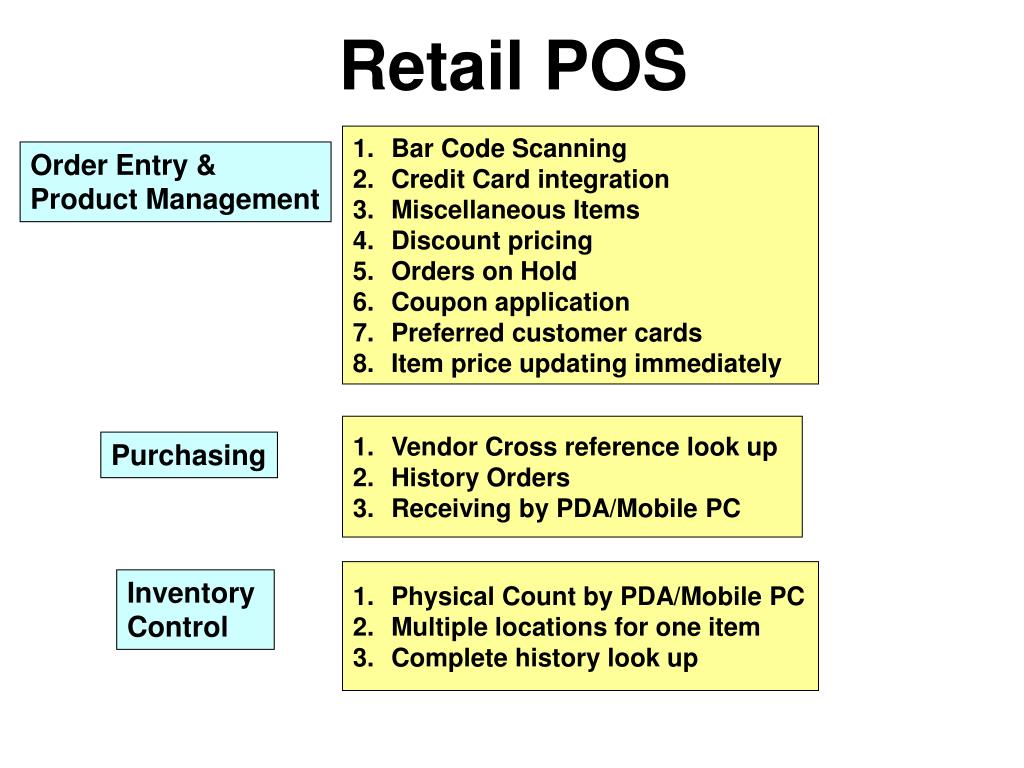 Retail POS

Order Entry & Product Management

1. Bar Code Scanning
2. Credit Card integration
3. Miscellaneous Items
4. Discount pricing
5. Orders on Hold
6. Coupon application
7. Preferred customer cards
8. Item price updating immediately

Purchasing

1. Vendor Cross reference look up
2. History Orders
3. Receiving by PDA/Mobile PC

Inventory Control

1. Physical Count by PDA/Mobile PC
2. Multiple locations for one item
3. Complete history look up